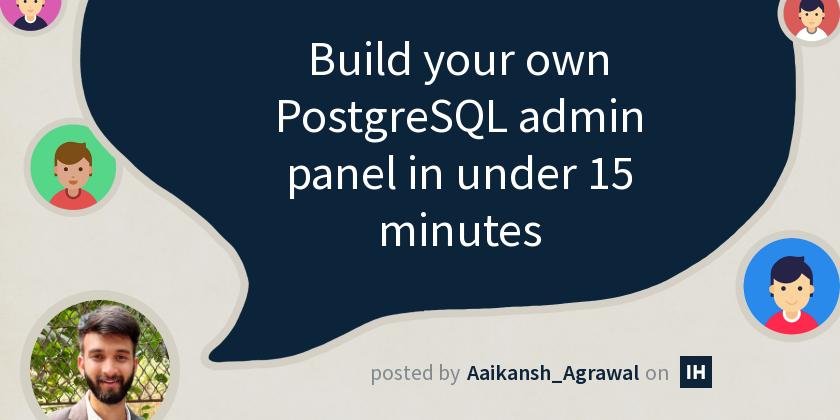 Build your own PostgreSQL admin panel in under 15 minutes

posted by Aaikansh_Agrawal on IH